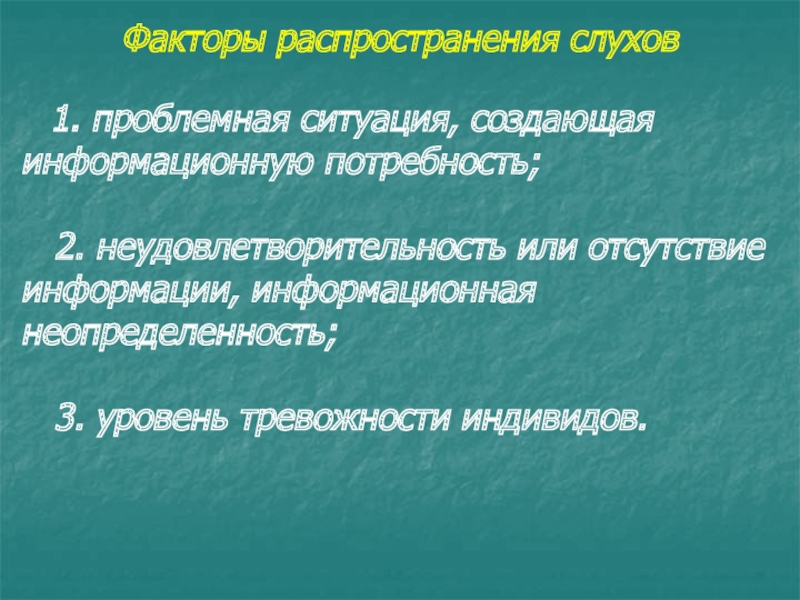 Факторы распространения слухов

1. проблемная ситуация, создающая информационную потребность;

2. неудовлетворительность или отсутствие информации, информационная неопределенность;

3. уровень тревожности индивидов.